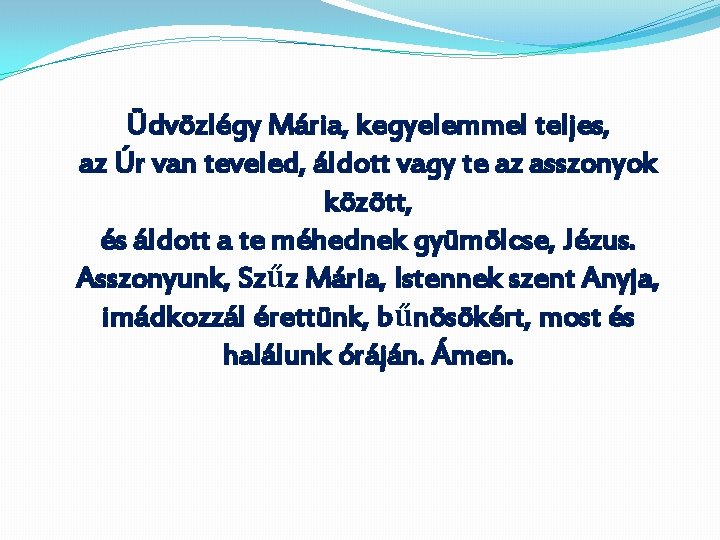 Üdvözlégy Mária, kegyelemmel teljes,
az Úr van teveled, áldott vagy te az asszonyok között,
és áldott a te méhednek gyümölcse, Jézus.
Asszonyunk, Szűz Mária, Istennek szent Anyja, imádkozzál érettünk, bűnösökért, most és halálunk óráján. Ámen.